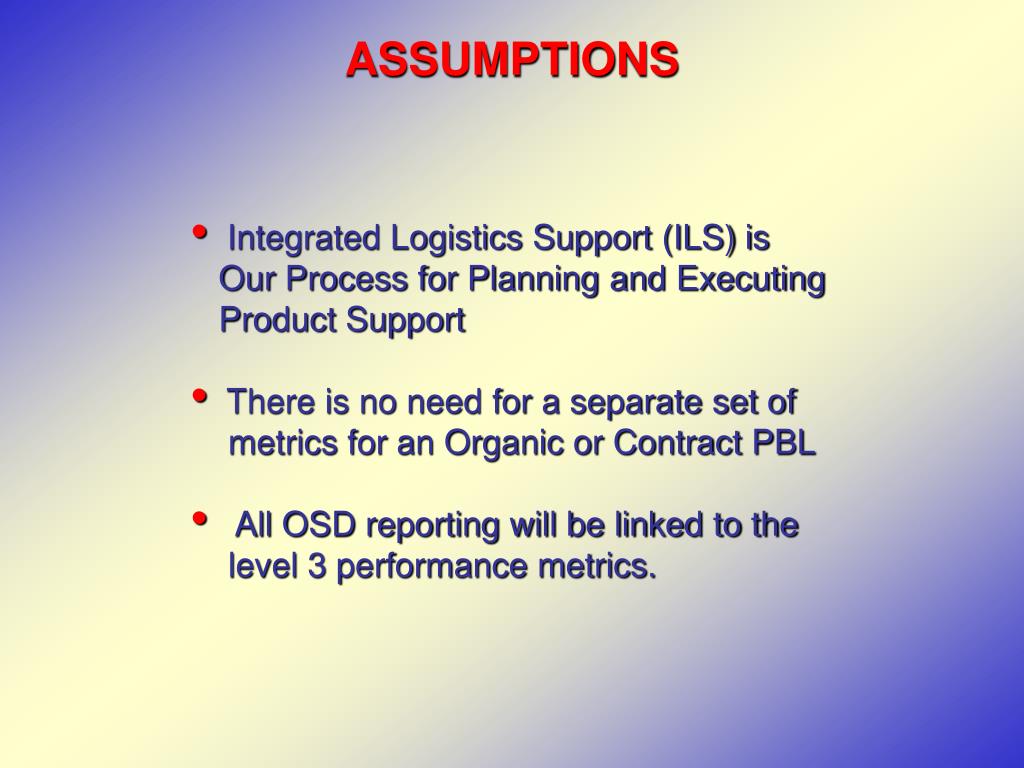 ASSUMPTIONS

• Integrated Logistics Support (ILS) is Our Process for Planning and Executing Product Support

• There is no need for a separate set of metrics for an Organic or Contract PBL

• All OSD reporting will be linked to the level 3 performance metrics.